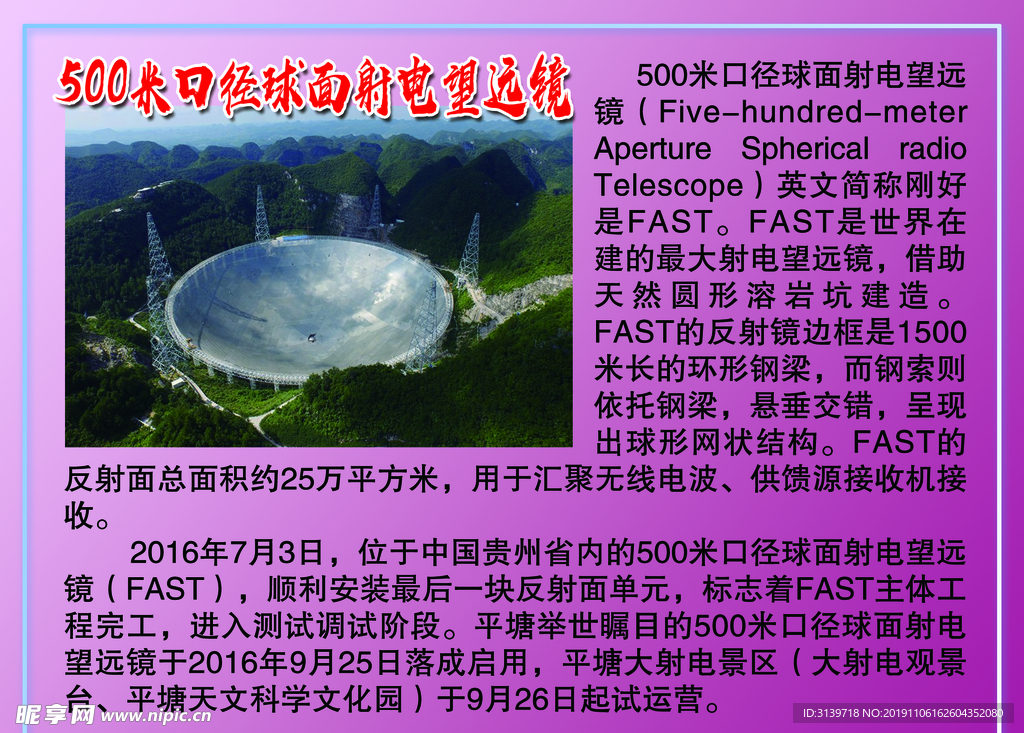 500米口径球面射电望远镜

500米口径球面射电望远镜（Five-hundred-meter Aperture Spherical radio Telescope）英文简称刚好是FAST。FAST是世界在建的最大射电望远镜，借助天然圆形溶岩坑建造。FAST的反射镜边框是1500米长的环形钢梁，而钢索则依托钢梁，悬垂交错，呈现出球形网状结构。FAST的反射面总面积约25万平方米，用于汇聚无线电波、供馈源接收机接收。

2016年7月3日，位于中国贵州省内的500米口径球面射电望远镜（FAST），顺利安装最后一块反射面单元，标志着FAST主体工程完工，进入测试调试阶段。平塘举世瞩目的500米口径球面射电望远镜于2016年9月25日落成启用，平塘大射电景区（大射电观景台、平塘天文科学文化园）于9月26日起试运营。

昵享网 www.nipic.com

ID:3139718 NO:20191106162604352080